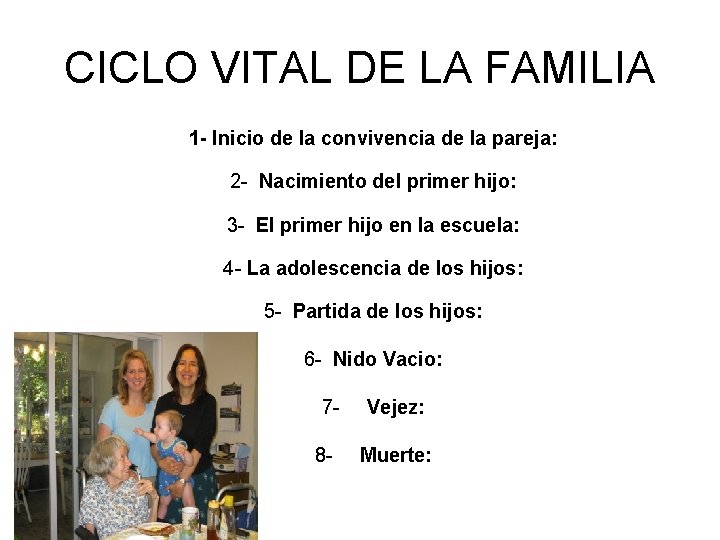 CICLO VITAL DE LA FAMILIA

1- Inicio de la convivencia de la pareja:

2- Nacimiento del primer hijo:

3- El primer hijo en la escuela:

4- La adolescencia de los hijos:

5- Partida de los hijos:

6- Nido Vacio:

7- Vejez:

8- Muerte: